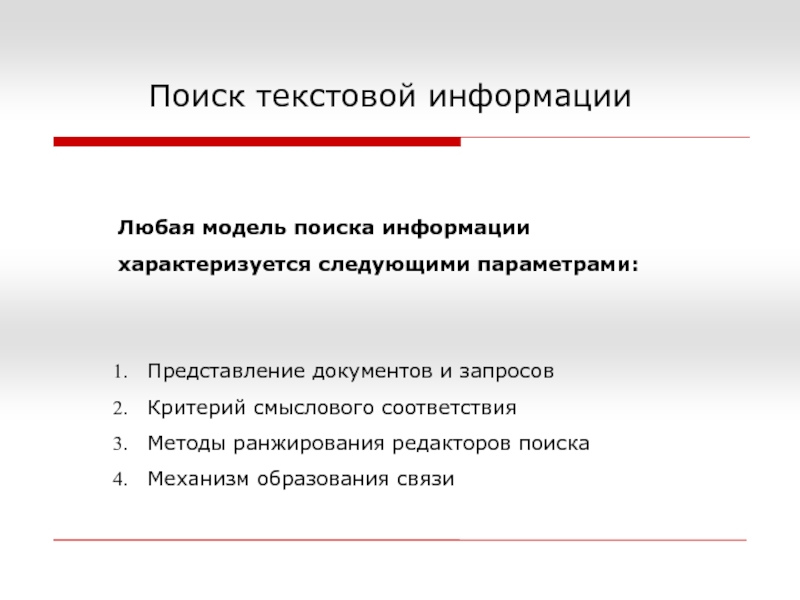 Поиск текстовой информации

Любая модель поиска информации характеризуется следующими параметрами:

1. Представление документов и запросов
2. Критерий смыслового соответствия
3. Методы ранжирования редакторов поиска
4. Механизм образования связи